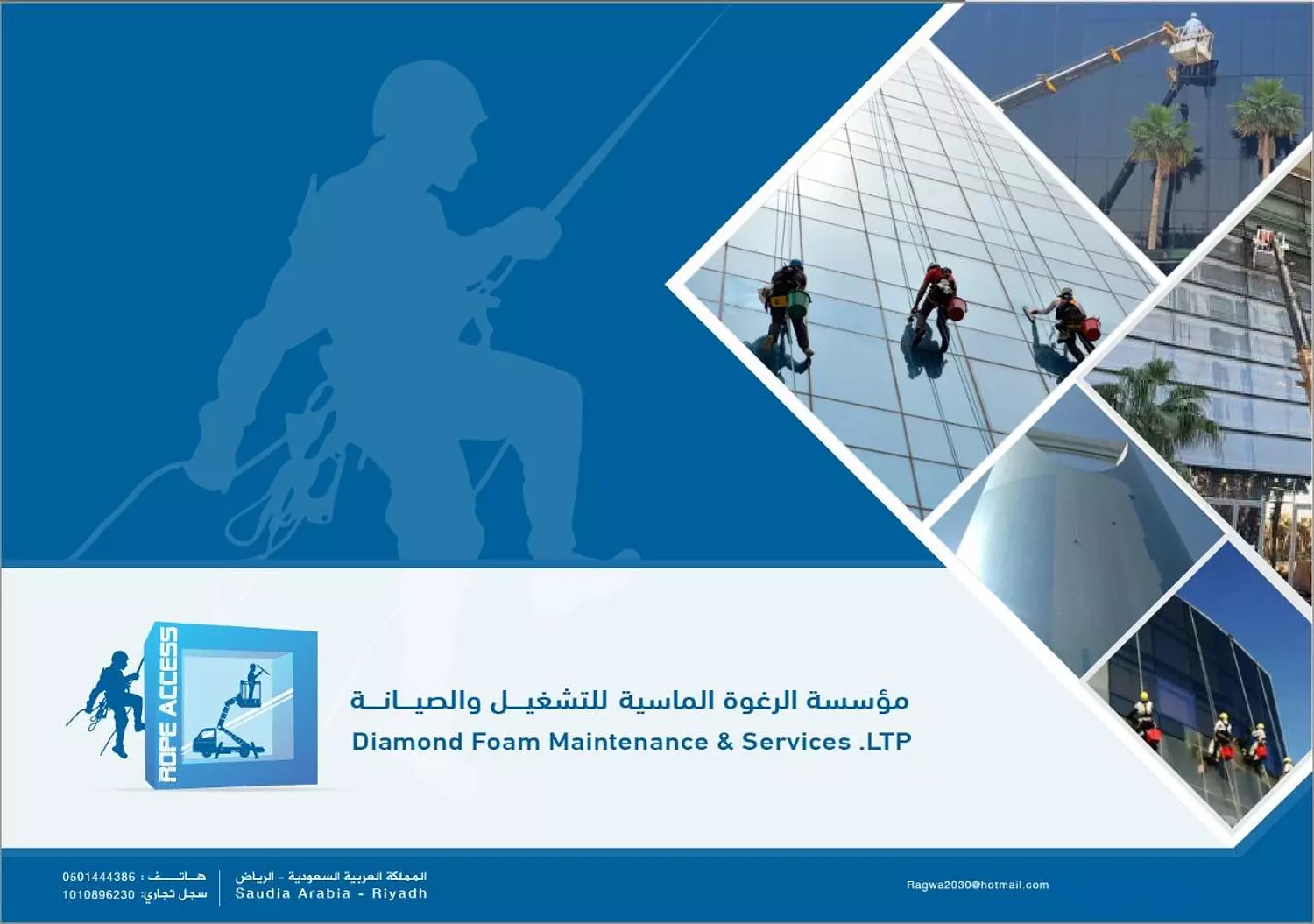 ROPE ACCESS

مؤسسة الرغوة الماسية للتشغيل والصيانة
Diamond Foam Maintenance & Services .LTP

هاتف : 0501444386
سجل تجاري: 1010896230

المملكة العربية السعودية - الرياض
Saudia Arabia - Riyadh

Ragwa2030@hotmail.com